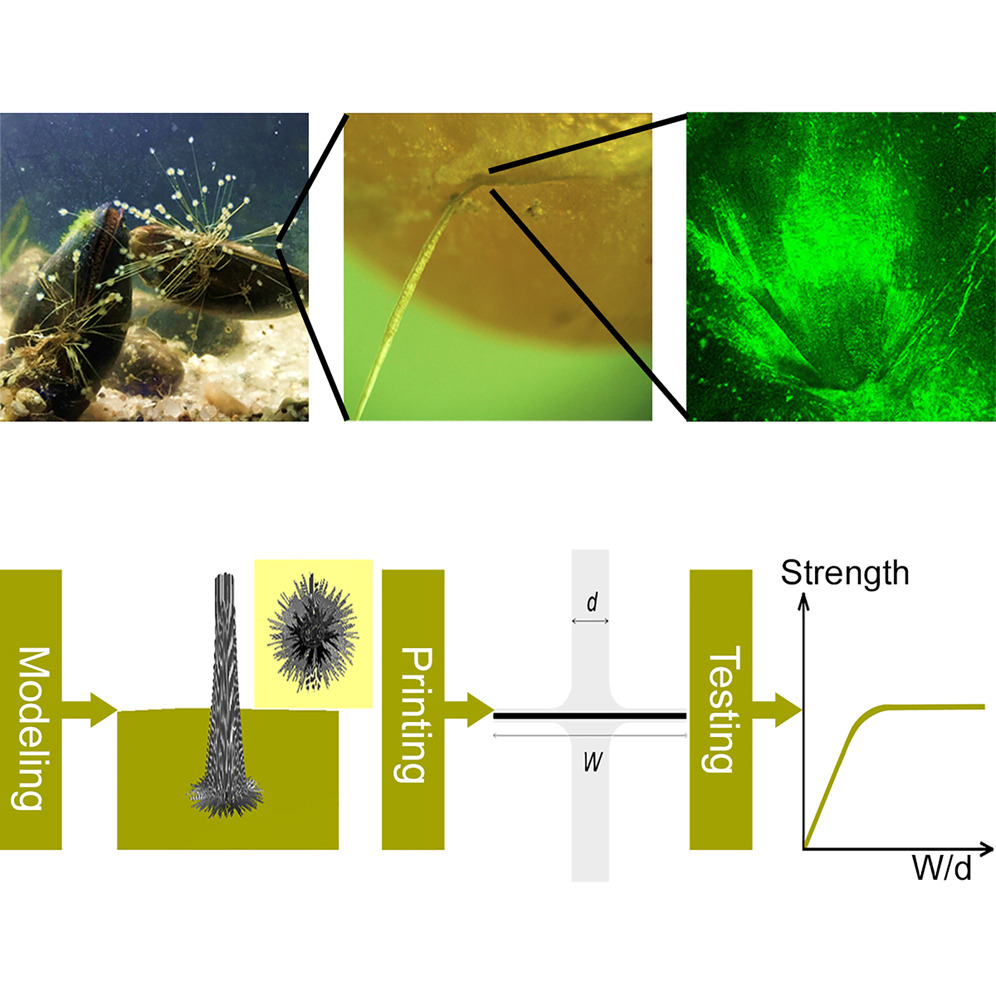 Modeling

Printing

d

W

Testing

Strength

W/d